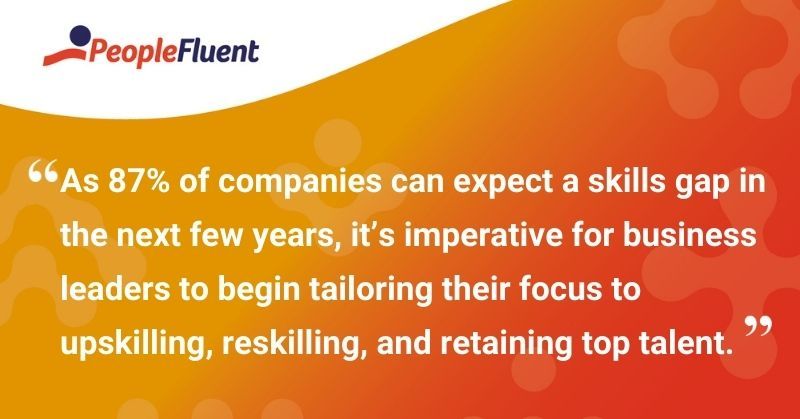 PeopleFluent

“As 87% of companies can expect a skills gap in the next few years, it’s imperative for business leaders to begin tailoring their focus to upskilling, reskilling, and retaining top talent.”